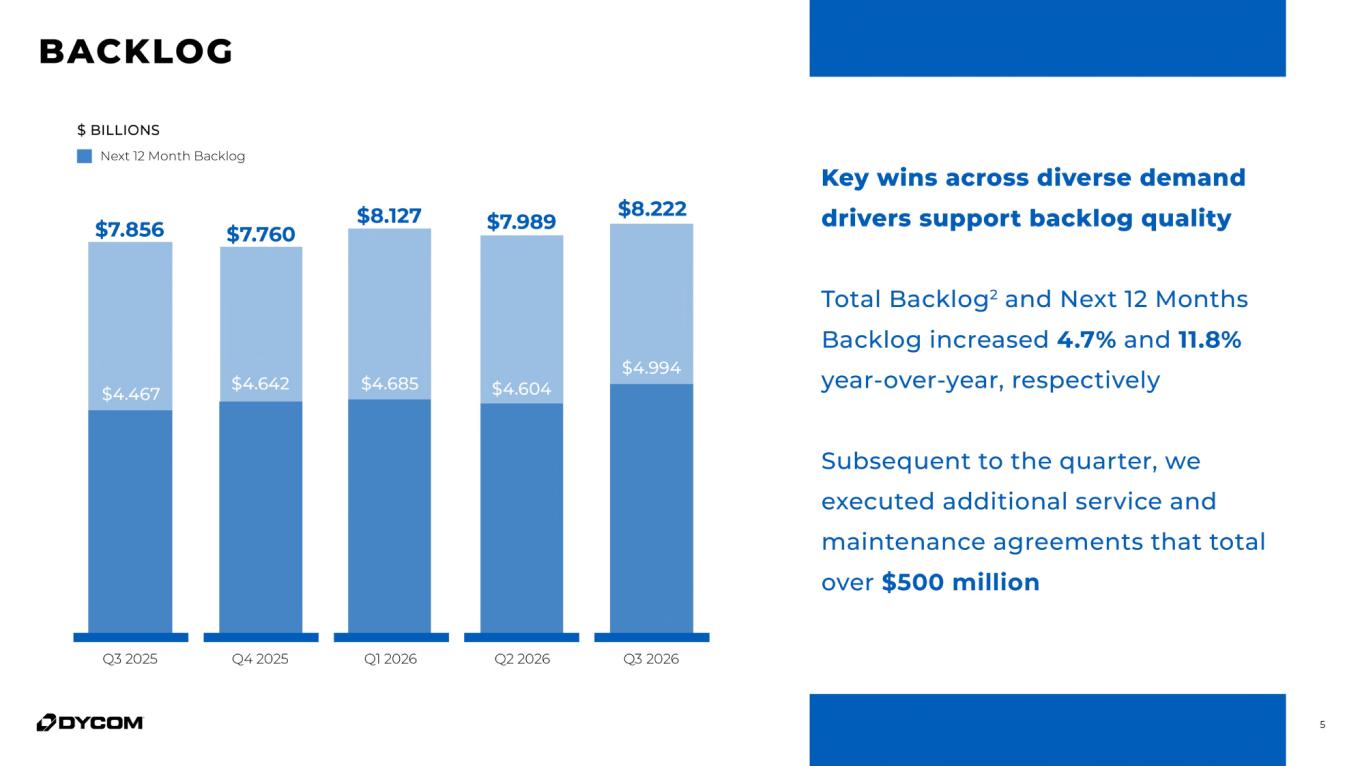 BACKLOG

$ BILLIONS

Next 12 Month Backlog

$7.856 $7.760 $8.127 $7.989 $8.222

$4.467 $4.642 $4.685 $4.604 $4.994

Q3 2025 Q4 2025 Q1 2026 Q2 2026 Q3 2026

Key wins across diverse demand drivers support backlog quality

Total Backlog$^2$ and Next 12 Months Backlog increased 4.7% and 11.8% year-over-year, respectively

Subsequent to the quarter, we executed additional service and maintenance agreements that total over $500 million

DYCOM

5